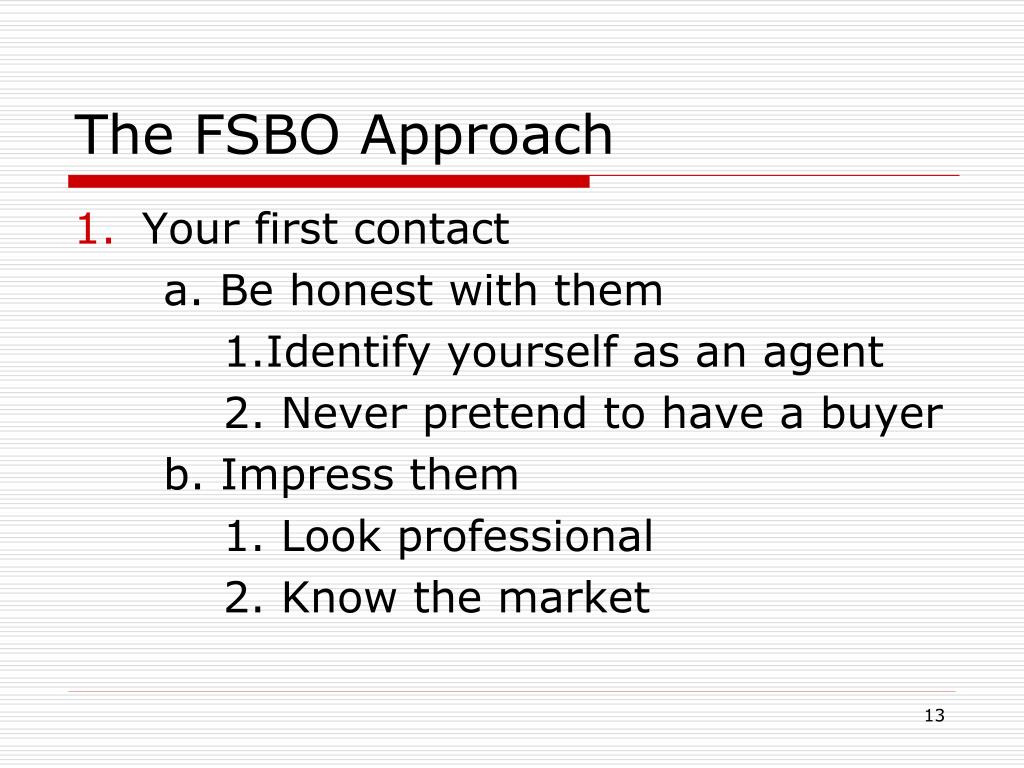 The FSBO Approach

1. Your first contact
a. Be honest with them
1.Identify yourself as an agent
2. Never pretend to have a buyer
b. Impress them
1. Look professional
2. Know the market

13